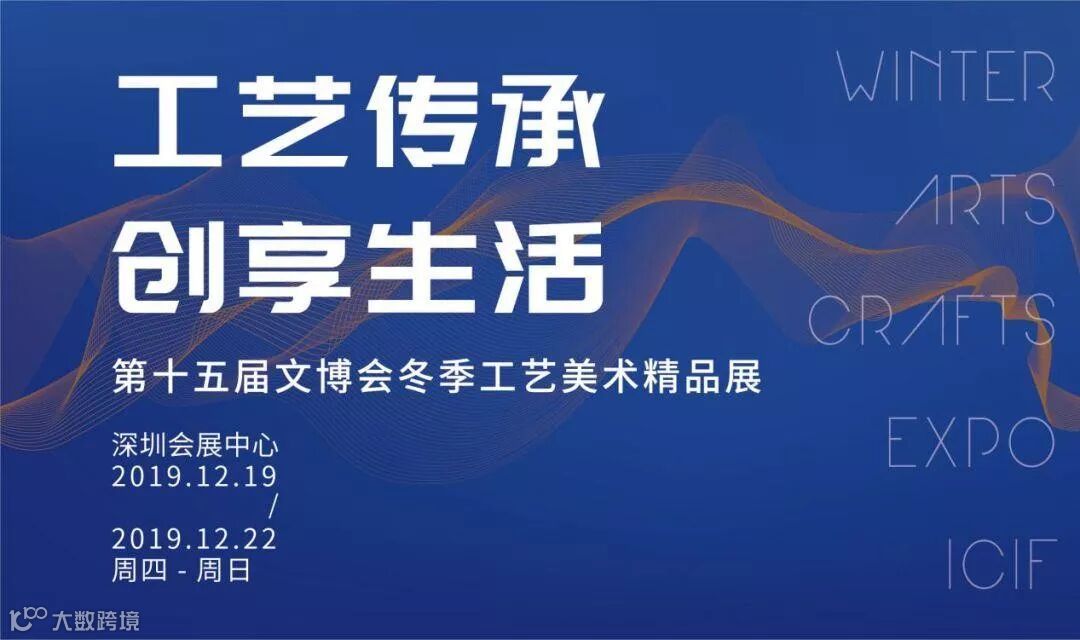 工艺传承
创享生活

第十五届文博会冬季工艺美术精品展

深圳会展中心
2019.12.19
/
2019.12.22
周四 - 周日

WINTER
ARTS
CRAFTS
EXPO
ICIF

大数跨境